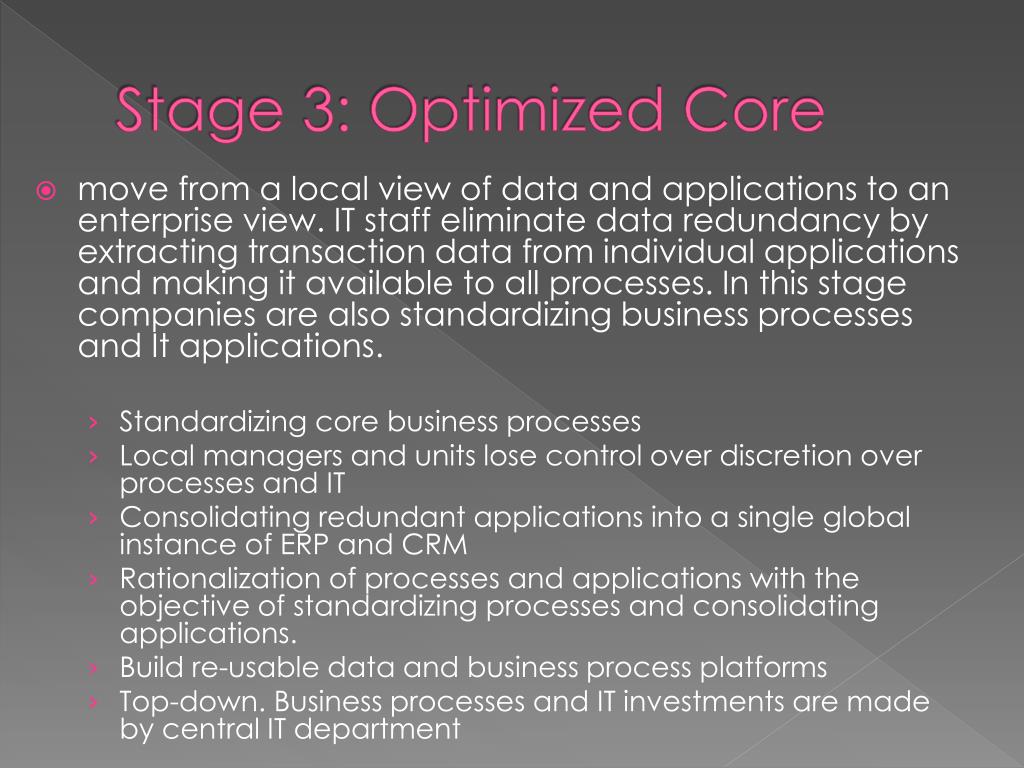 Stage 3: Optimized Core

move from a local view of data and applications to an enterprise view. IT staff eliminate data redundancy by extracting transaction data from individual applications and making it available to all processes. In this stage companies are also standardizing business processes and It applications.

› Standardizing core business processes
› Local managers and units lose control over discretion over processes and IT
› Consolidating redundant applications into a single global instance of ERP and CRM
› Rationalization of processes and applications with the objective of standardizing processes and consolidating applications.
› Build re-usable data and business process platforms
› Top-down. Business processes and IT investments are made by central IT department